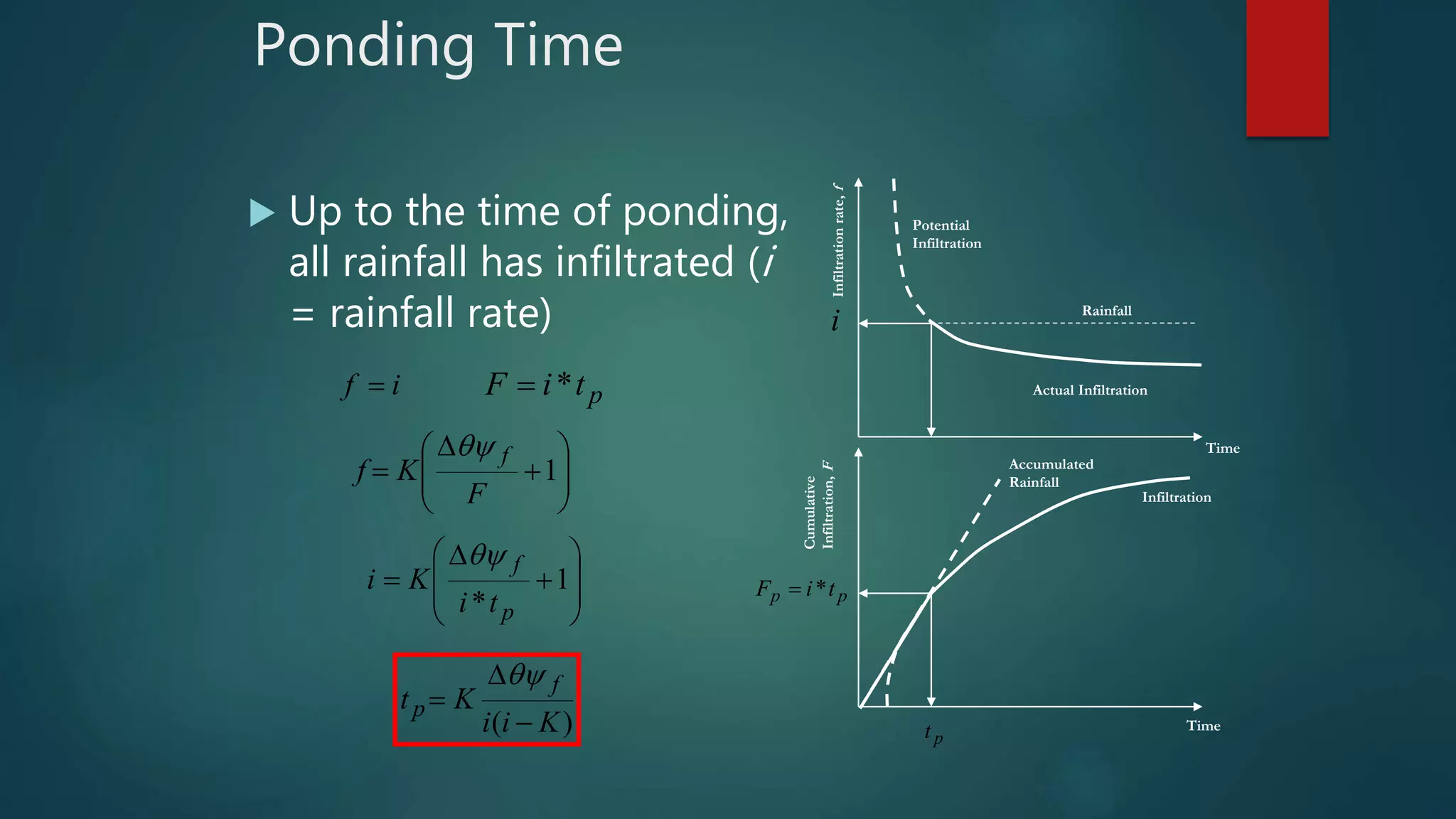 Ponding Time

Up to the time of ponding, all rainfall has infiltrated ($i$ = rainfall rate)

$f = i$ $F = i * t_p$

$f = K\left(\frac{\Delta\theta\psi_f}{F} + 1\right)$

$i = K\left(\frac{\Delta\theta\psi_f}{i * t_p} + 1\right)$

$t_p = K\frac{\Delta\theta\psi_f}{i(i-K)}$

Infiltration rate, $f$

Potential Infiltration

$i$

Rainfall

Actual Infiltration

Time

Cumulative Infiltration, $F$

Accumulated Rainfall

Infiltration

$F_p = i * t_p$

$t_p$

Time